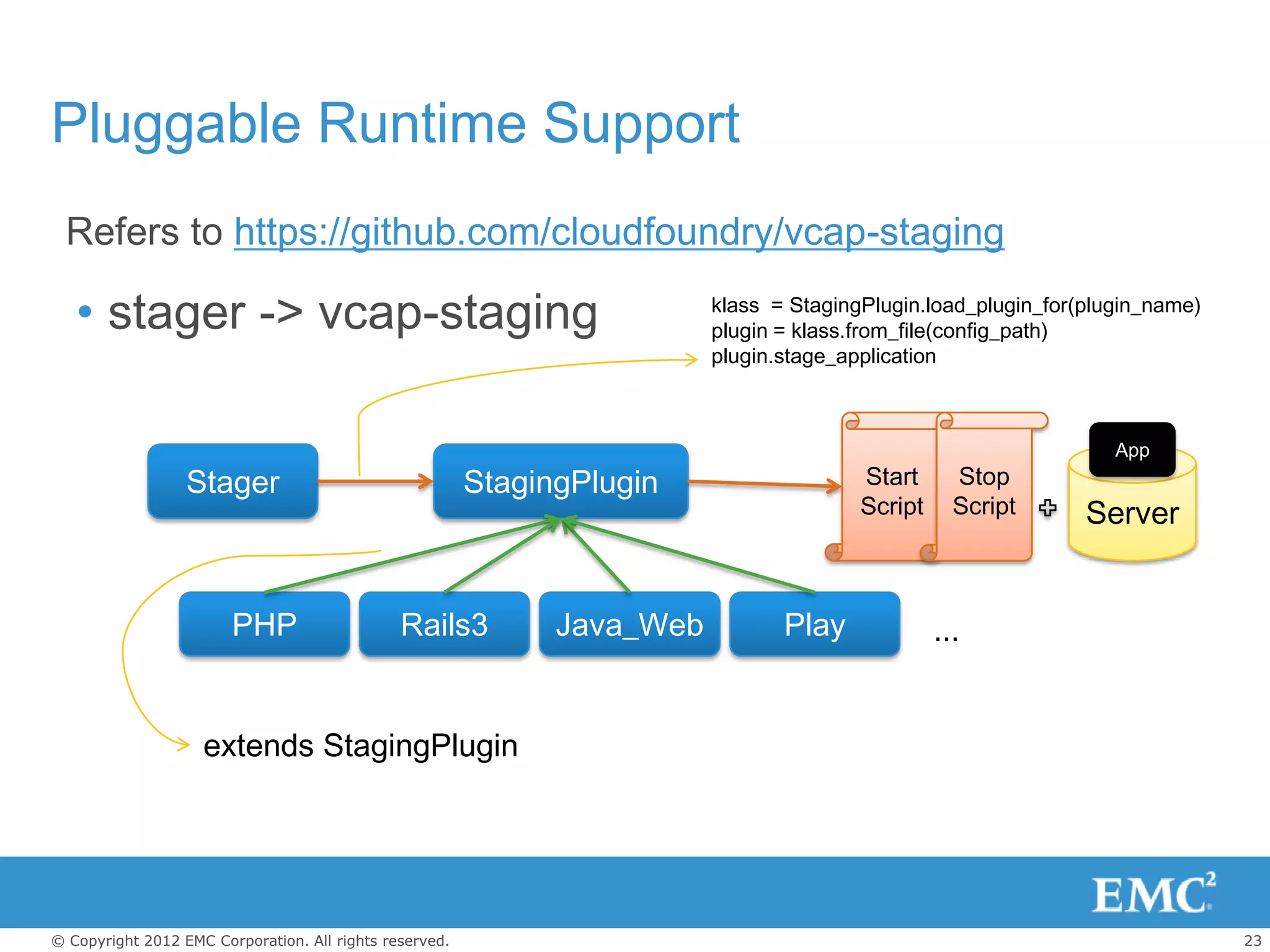 Pluggable Runtime Support

Refers to https://github.com/cloudfoundry/vcap-staging

• stager -> vcap-staging

klass = StagingPlugin.load_plugin_for(plugin_name)
plugin = klass.from_file(config_path)
plugin.stage_application

Stager

StagingPlugin

Start Script

Stop Script

App

Server

PHP

Rails3

Java_Web

Play

...

extends StagingPlugin

EMC$^2$

© Copyright 2012 EMC Corporation. All rights reserved.

23